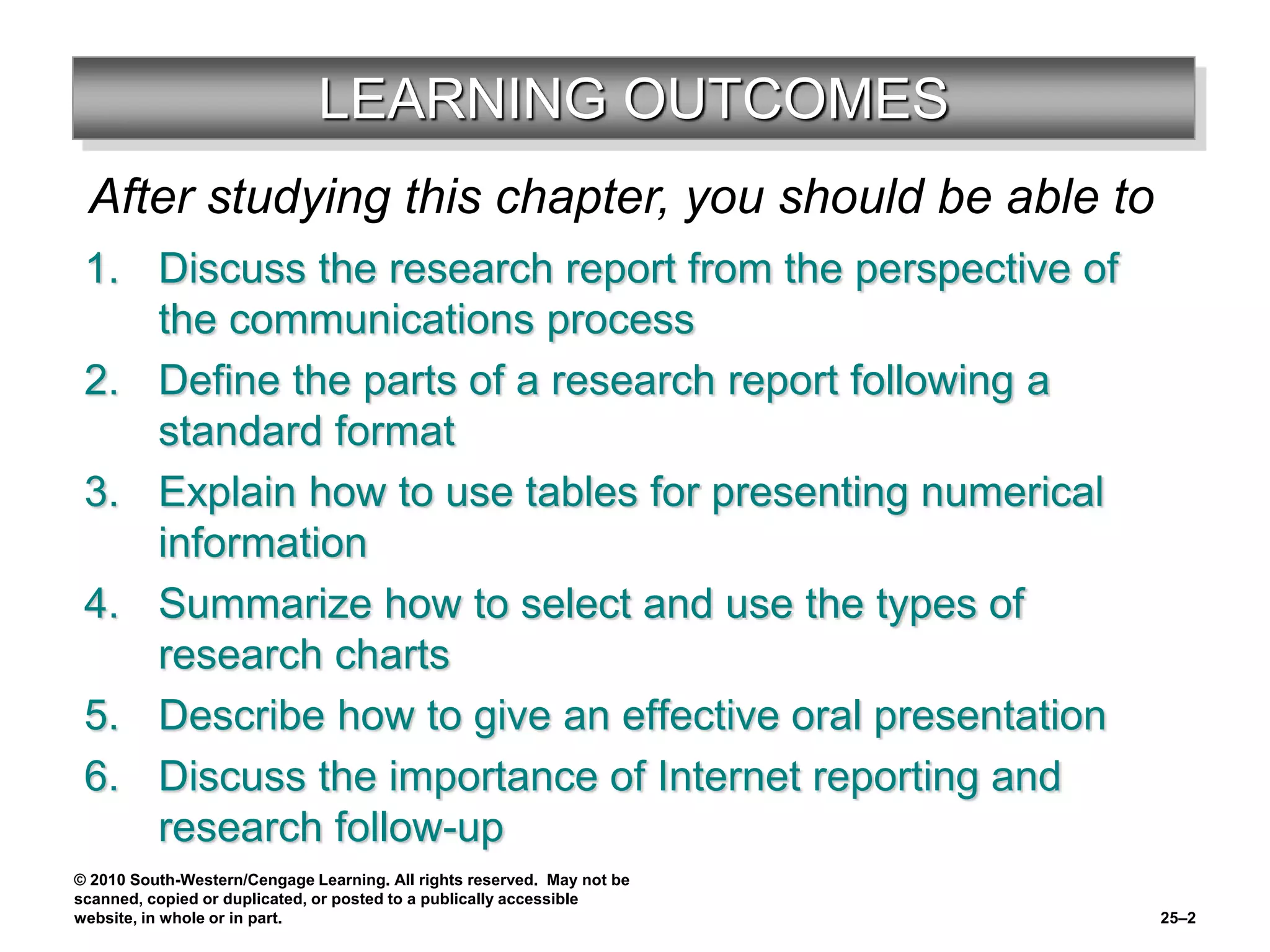 LEARNING OUTCOMES

After studying this chapter, you should be able to

1. Discuss the research report from the perspective of the communications process
2. Define the parts of a research report following a standard format
3. Explain how to use tables for presenting numerical information
4. Summarize how to select and use the types of research charts
5. Describe how to give an effective oral presentation
6. Discuss the importance of Internet reporting and research follow-up

© 2010 South-Western/Cengage Learning. All rights reserved. May not be scanned, copied or duplicated, or posted to a publically accessible website, in whole or in part.

25–2